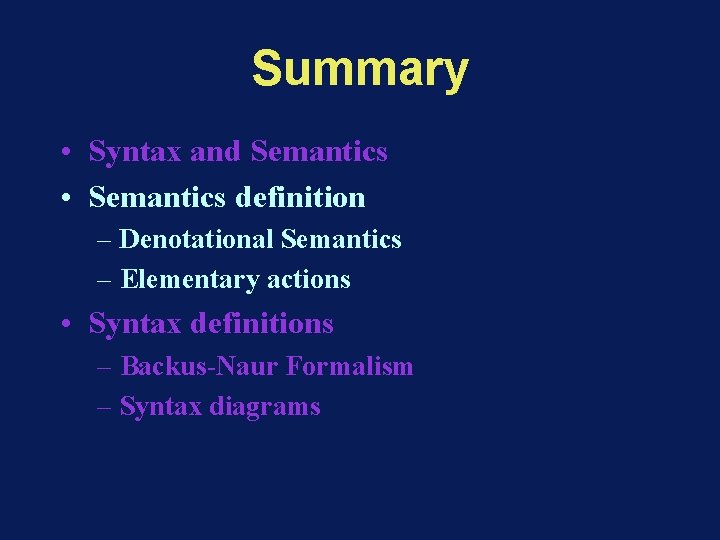 Summary

• Syntax and Semantics
• Semantics definition
– Denotational Semantics
– Elementary actions
• Syntax definitions
– Backus-Naur Formalism
– Syntax diagrams